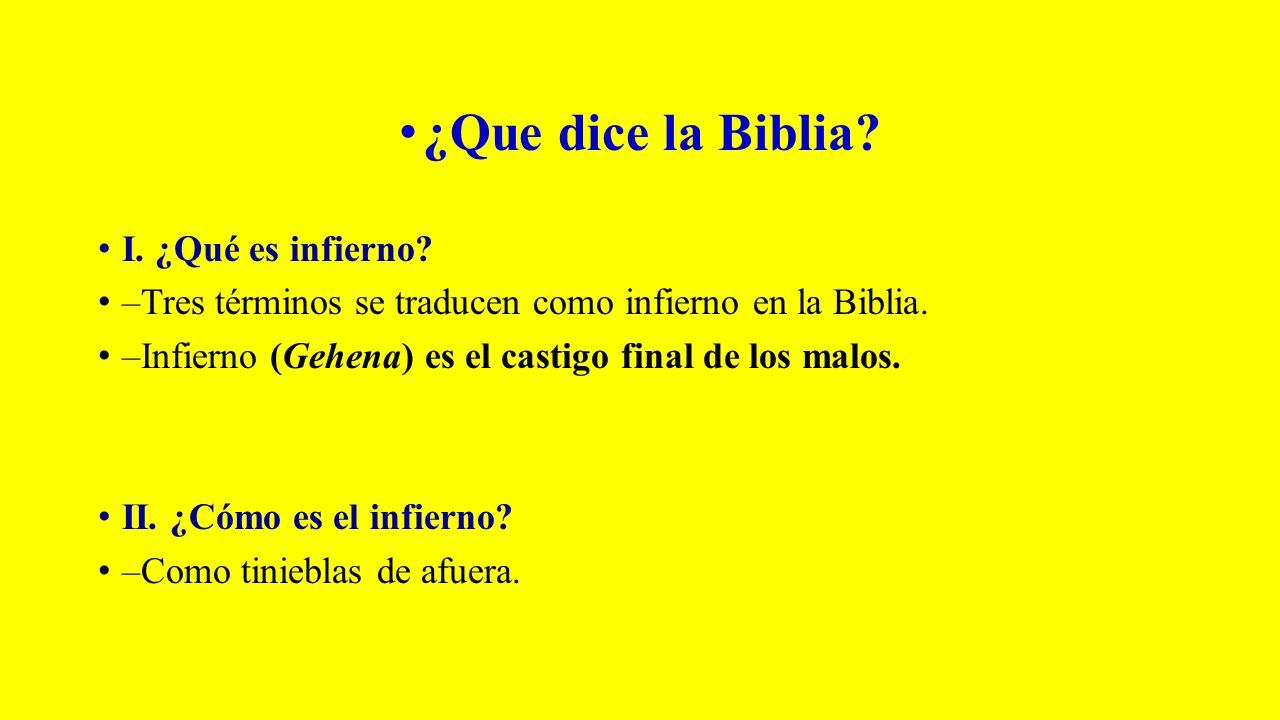 • ¿Que dice la Biblia?

• I. ¿Qué es infierno?
• –Tres términos se traducen como infierno en la Biblia.
• –Infierno (Gehena) es el castigo final de los malos.

• II. ¿Cómo es el infierno?
• –Como tinieblas de afuera.